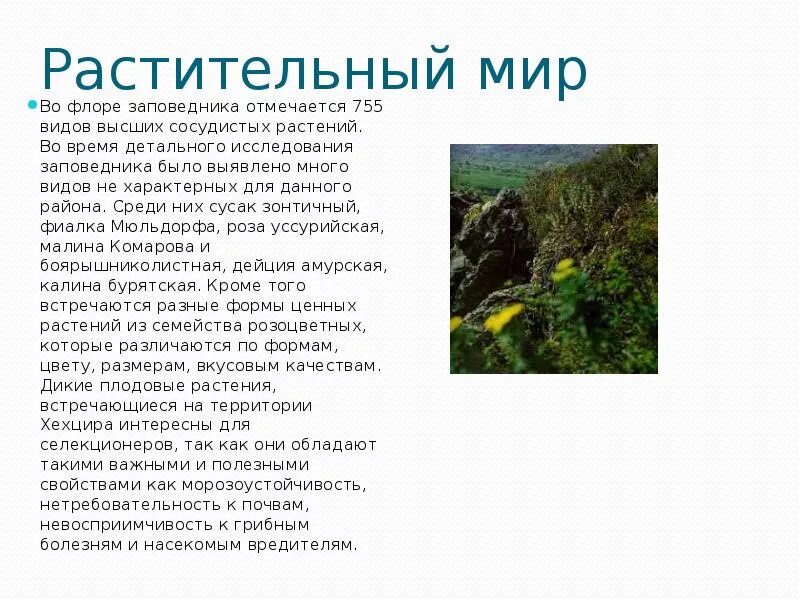 Растительный мир

Во флоре заповедника отмечается 755 видов высших сосудистых растений. Во время детального исследования заповедника было выявлено много видов не характерных для данного района. Среди них сусак зонтичный, фиалка Мюльдорфа, роза уссурийская, малина Комарова и боярышниколистная, дейция амурская, калина бурятская. Кроме того встречаются разные формы ценных растений из семейства розоцветных, которые различаются по формам, цвету, размерам, вкусовым качествам. Дикие плодовые растения, встречающиеся на территории Хехцира интересны для селекционеров, так как они обладают такими важными и полезными свойствами как морозоустойчивость, нетребовательность к почвам, невосприимчивость к грибным болезням и насекомым вредителям.